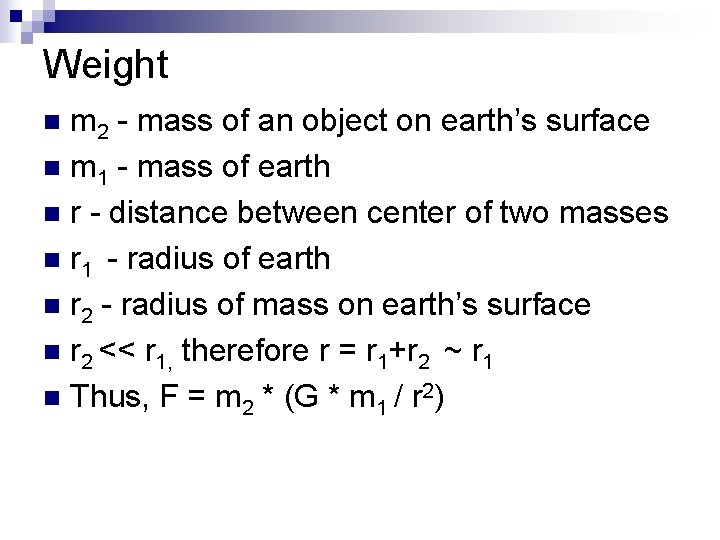 Weight

- $m_2$ - mass of an object on earth's surface
- $m_1$ - mass of earth
- r - distance between center of two masses
- $r_1$ - radius of earth
- $r_2$ - radius of mass on earth's surface
- $r_2 << r_{1,}$ therefore $r = r_1+r_2 \sim r_1$
- Thus, $F = m_2 * (G * m_1 / r^2)$